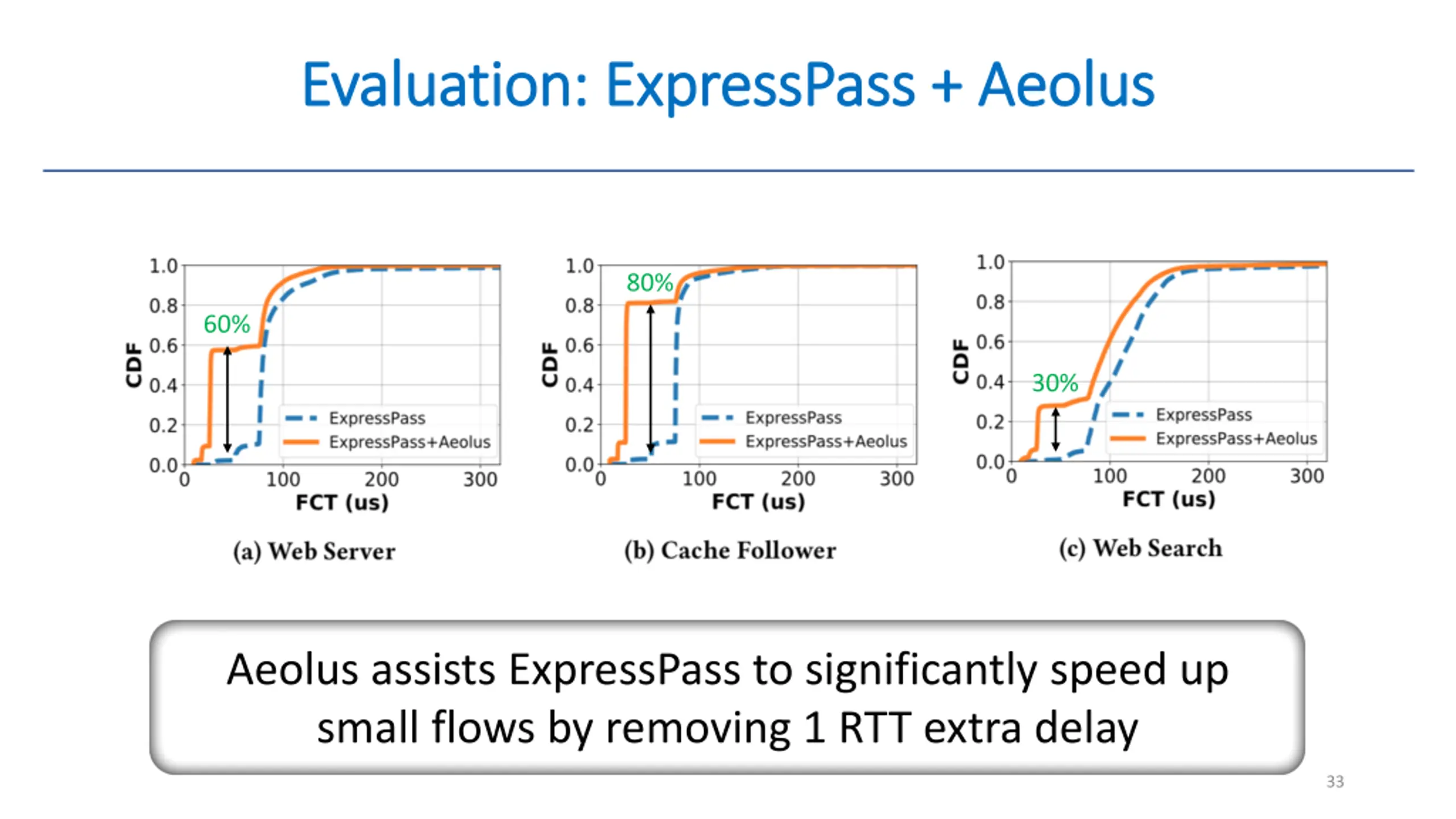 Evaluation: ExpressPass + Aeolus

CDF
1.0
0.8
0.6
0.4
0.2
0.0
60%
ExpressPass
ExpressPass+Aeolus
0
100
200
300
FCT (us)

(a) Web Server

CDF
1.0
0.8
0.6
0.4
0.2
0.0
80%
ExpressPass
ExpressPass+Aeolus
0
100
200
300
FCT (us)

(b) Cache Follower

CDF
1.0
0.8
0.6
0.4
0.2
0.0
30%
ExpressPass
ExpressPass+Aeolus
0
100
200
300
FCT (us)

(c) Web Search

Aeolus assists ExpressPass to significantly speed up small flows by removing 1 RTT extra delay

33